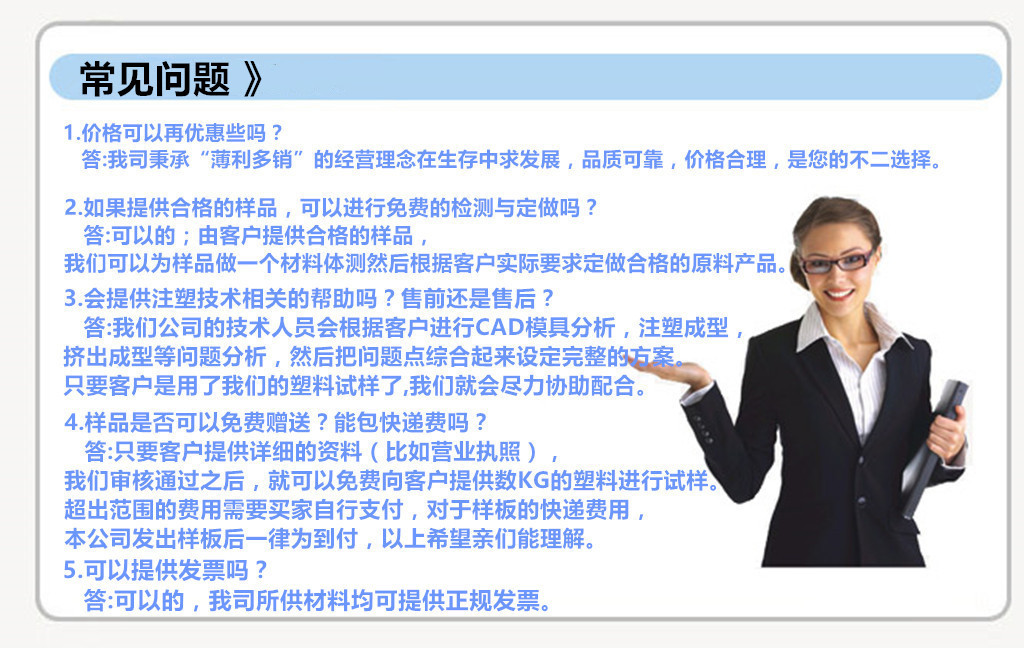 常见问题 》

1.价格可以再优惠些吗？
答:我司秉承“薄利多销”的经营理念在生存中求发展，品质可靠，价格合理，是您的不二选择。

2.如果提供合格的样品，可以进行免费的检测与定做吗？
答:可以的；由客户提供合格的样品，
我们可以为样品做一个材料体测然后根据客户实际要求定做合格的原料产品。

3.会提供注塑技术相关的帮助吗？售前还是售后？
答:我们公司的技术人员会根据客户进行CAD模具分析，注塑成型，
挤出成型等问题分析，然后把问题点综合起来设定完整的方案。
只要客户是用了我们的塑料试样了,我们就会尽力协助配合。

4.样品是否可以免费赠送？能包快递费吗？
答:只要客户提供详细的资料（比如营业执照），
我们审核通过之后，就可以免费向客户提供数KG的塑料进行试样。
超出范围的费用需要买家自行支付，对于样板的快递费用，
本公司发出样板后一律为到付，以上希望亲们能理解。

5.可以提供发票吗？
答:可以的，我司所供材料均可提供正规发票。